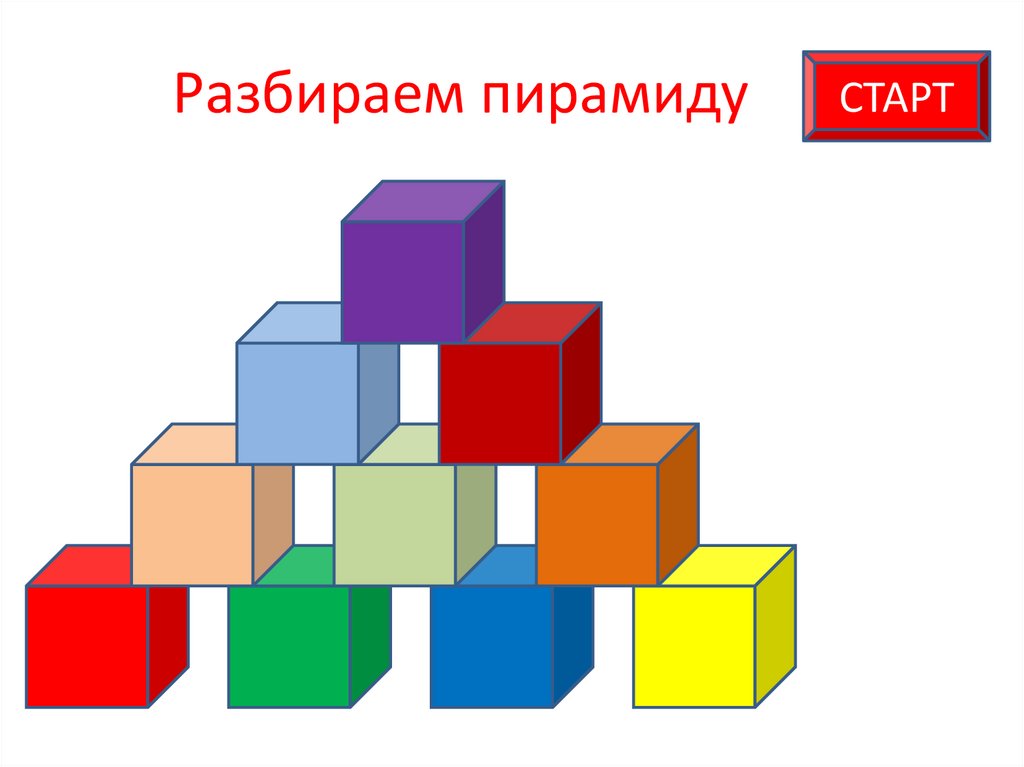 Разбираем пирамиду

СТАРТ